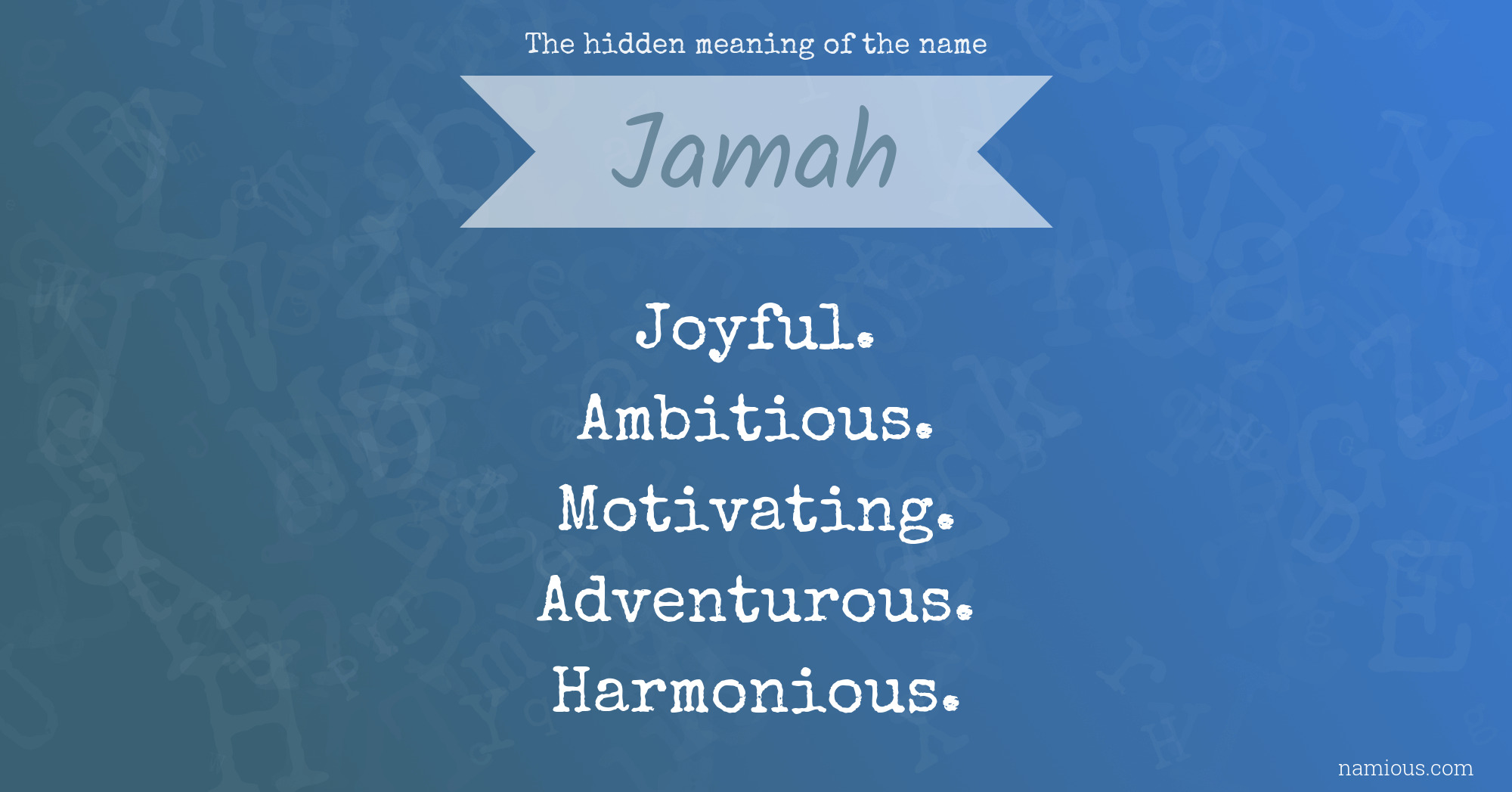 The hidden meaning of the name

Jamah

Joyful.
Ambitious.
Motivating.
Adventurous.
Harmonious.

namious.com